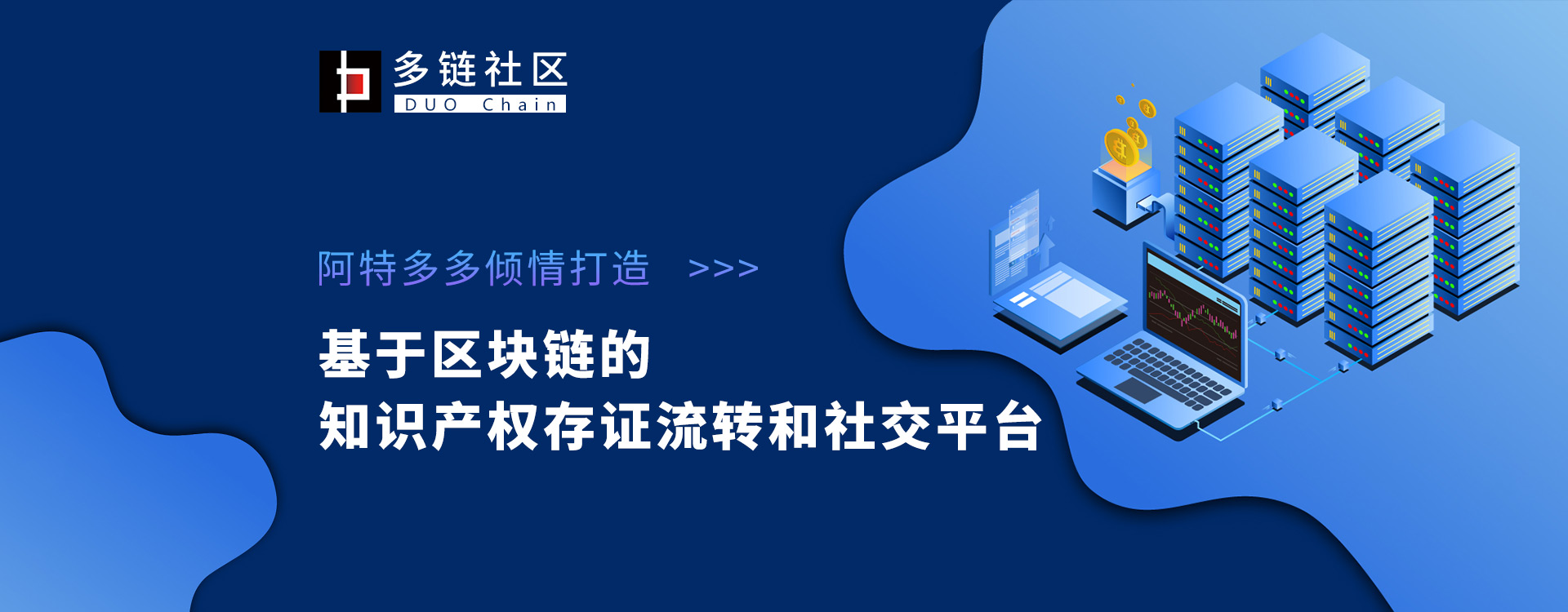 多链社区
DUO Chain

阿特多多倾情打造 >>>

基于区块链的
知识产权存证流转和社交平台